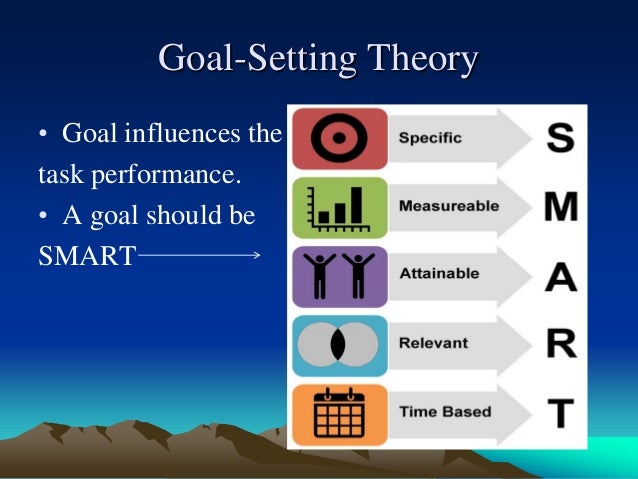 Goal-Setting Theory

• Goal influences the task performance.

• A goal should be SMART

Specific S
Measureable M
Attainable A
Relevant R
Time Based T